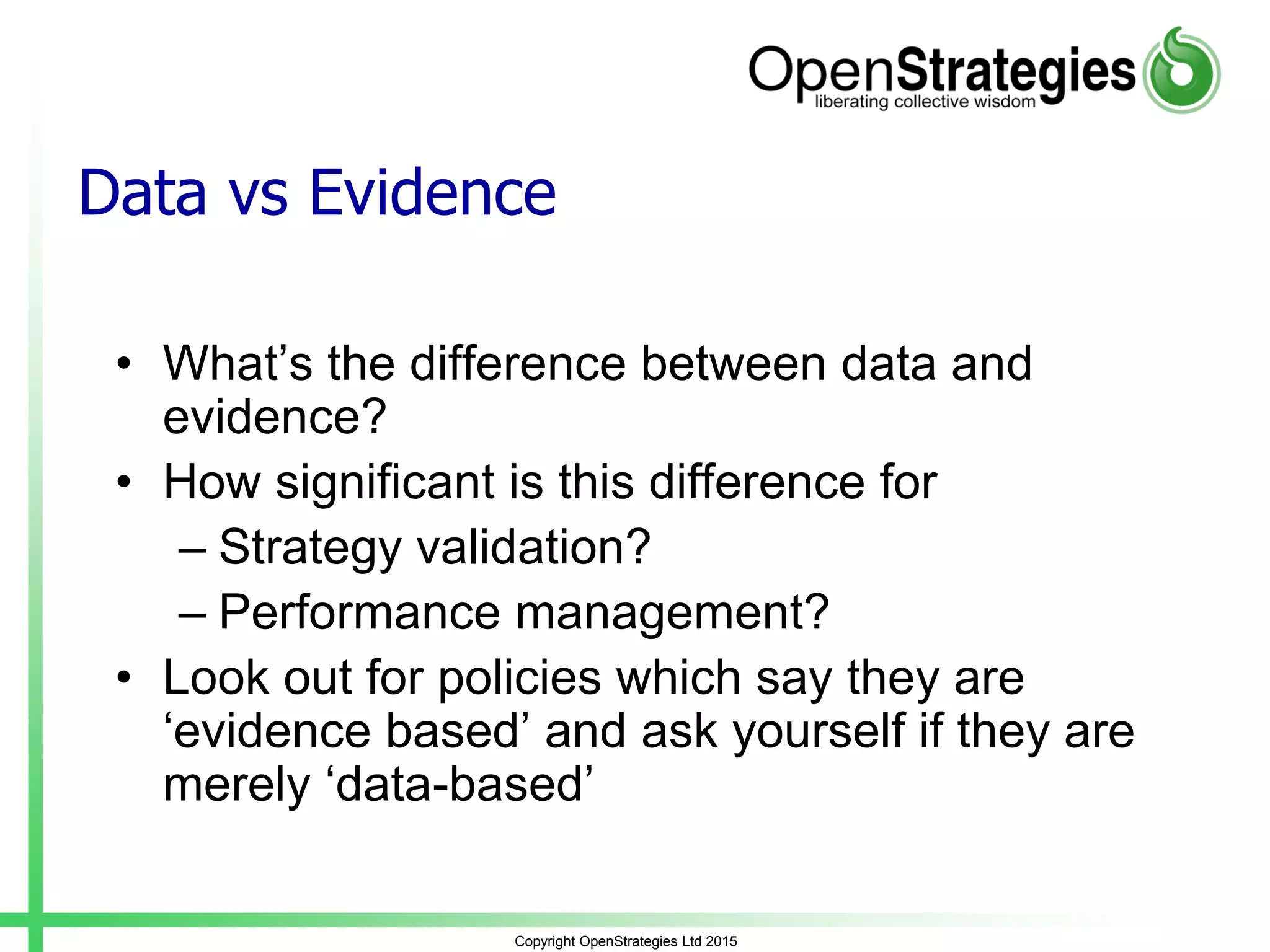 OpenStrategies
liberating collective wisdom

Data vs Evidence

• What’s the difference between data and evidence?
• How significant is this difference for
– Strategy validation?
– Performance management?
• Look out for policies which say they are ‘evidence based’ and ask yourself if they are merely ‘data-based’

Copyright OpenStrategies Ltd 2015